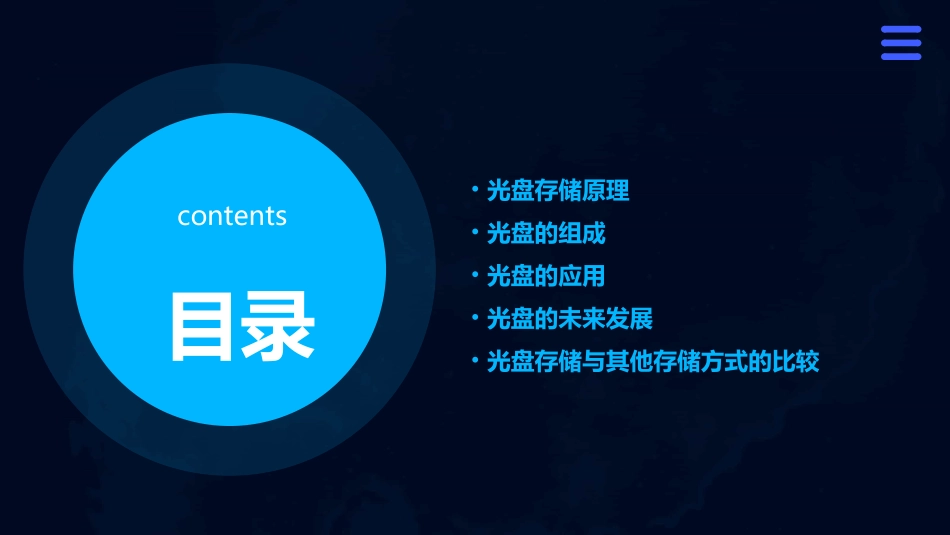 contents

目录

• 光盘存储原理
• 光盘的组成
• 光盘的应用
• 光盘的未来发展
• 光盘存储与其他存储方式的比较